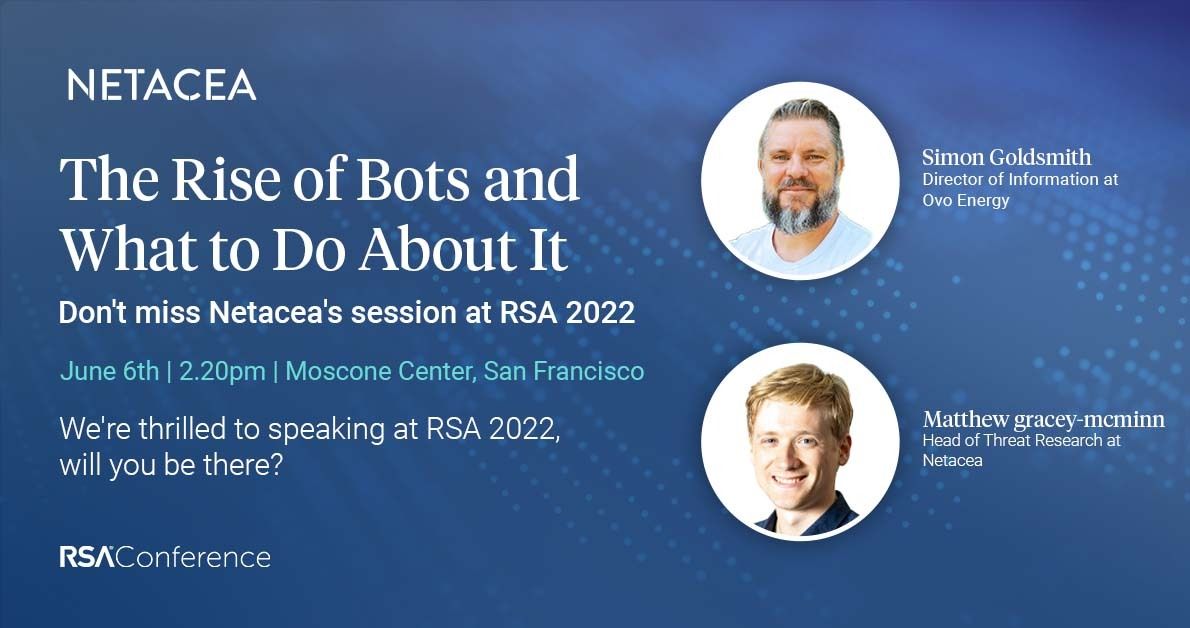 NETACEA

The Rise of Bots and What to Do About It

Don't miss Netacea's session at RSA 2022

June 6th | 2.20pm | Moscone Center, San Francisco

We're thrilled to speaking at RSA 2022, will you be there?

RSAConference

Simon Goldsmith
Director of Information at Ovo Energy

Matthew gracey-mcminn
Head of Threat Research at Netacea